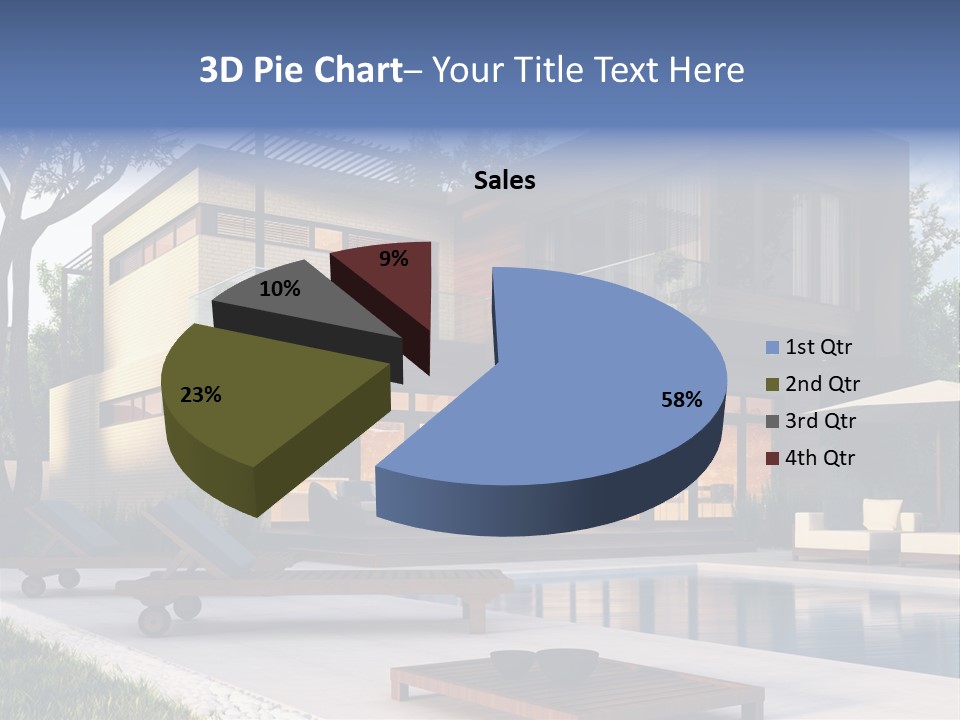 3D Pie Chart– Your Title Text Here

Sales

9%
10%
23%
58%

1st Qtr
2nd Qtr
3rd Qtr
4th Qtr